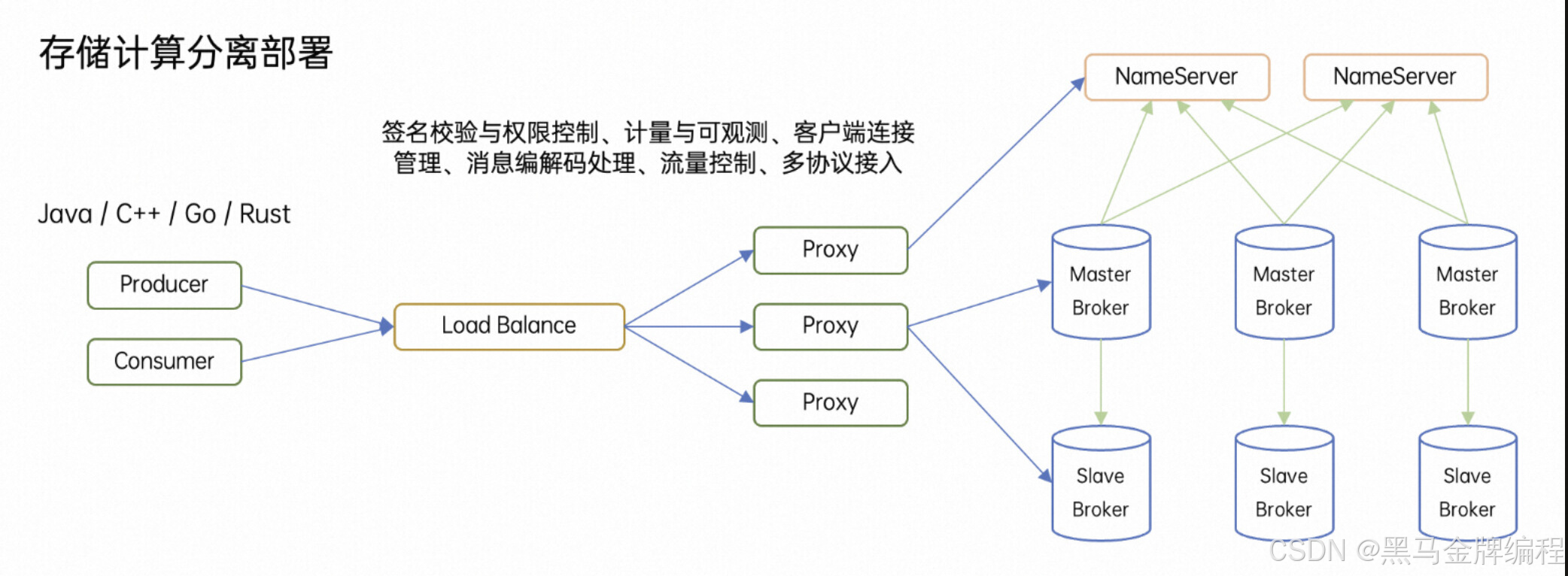 存储计算分离部署

签名校验与权限控制、计量与可观测、客户端连接管理、消息编解码处理、流量控制、多协议接入

Java / C++ / Go / Rust

Producer

Consumer

Load Balance

Proxy

Proxy

Proxy

NameServer

NameServer

Master Broker

Master Broker

Master Broker

Slave Broker

Slave Broker

Slave Broker

CSDN @黑马金牌编程